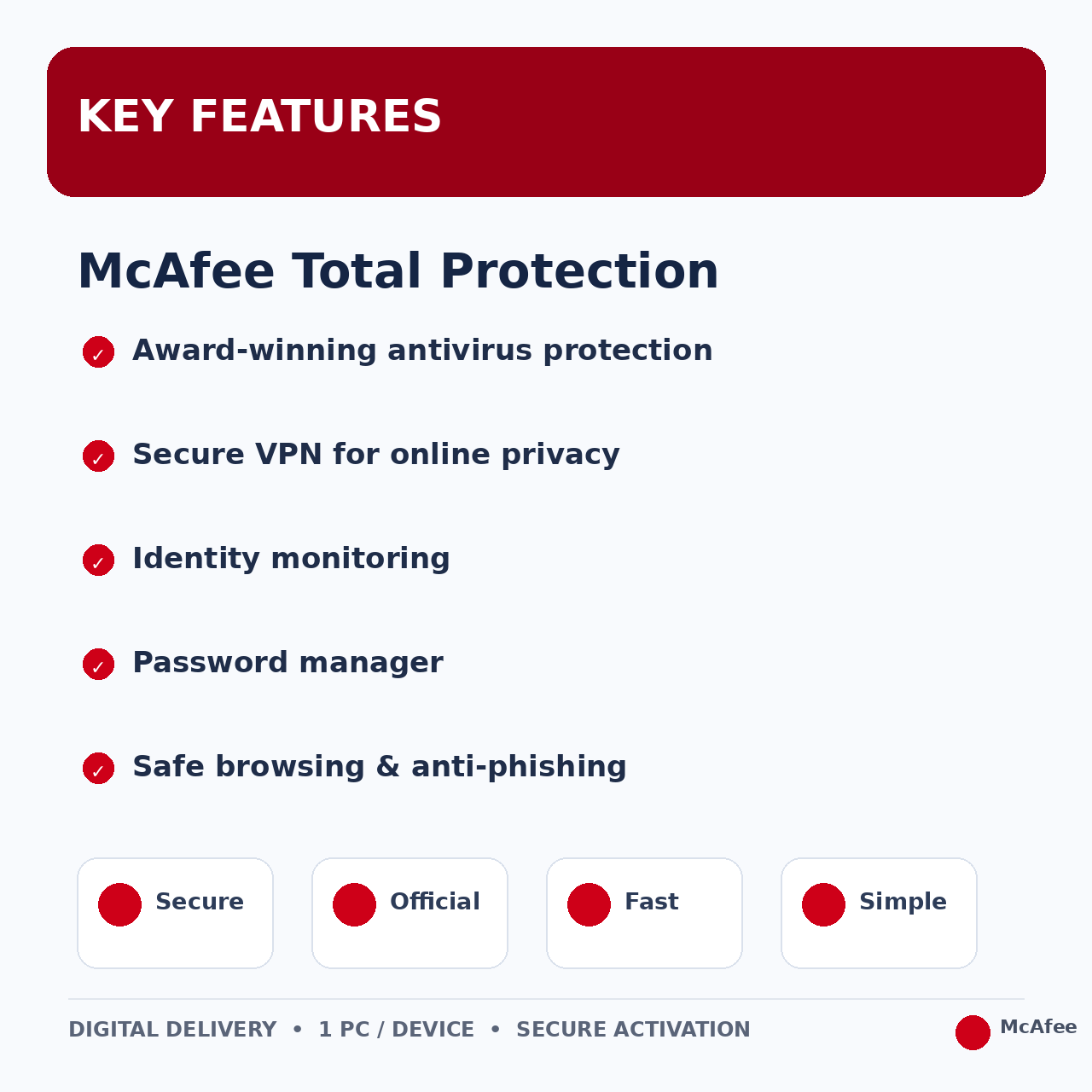 KEY FEATURES

McAfee Total Protection

✓ Award-winning antivirus protection

✓ Secure VPN for online privacy

✓ Identity monitoring

✓ Password manager

✓ Safe browsing & anti-phishing

Secure

Official

Fast

Simple

DIGITAL DELIVERY • 1 PC / DEVICE • SECURE ACTIVATION

McAfee